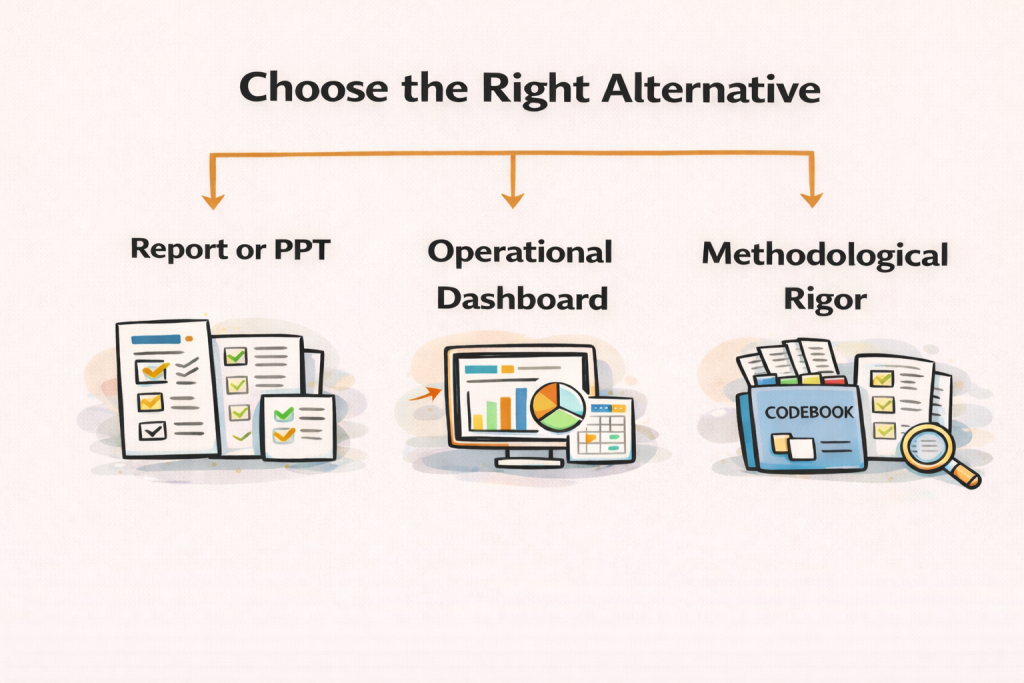 Choose the Right Alternative

Report or PPT

Operational Dashboard

Methodological Rigor

CODEBOOK